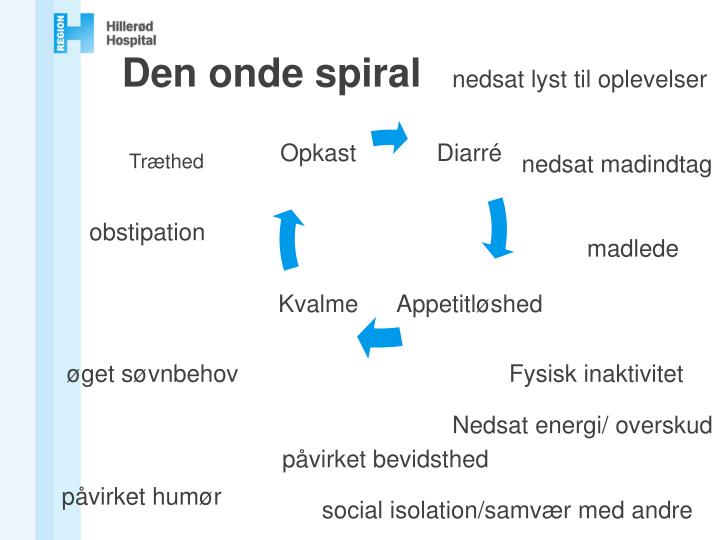 REGION
Hillerød
Hospital

Den onde spiral

nedsat lyst til oplevelser

Træthed

Opkast

Diarré

nedsat madindtag

obstipation

madlede

Kvalme

Appetitløshed

øget søvnbehov

Fysisk inaktivitet

Nedsat energi/ overskud

påvirket bevidsthed

påvirket humør

social isolation/samvær med andre